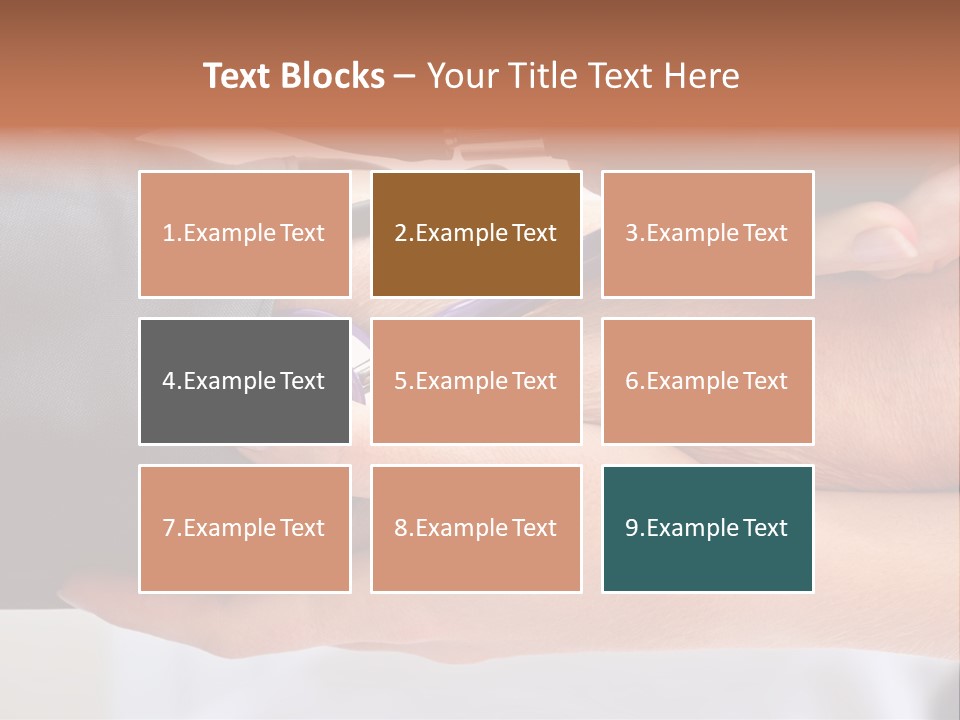 Text Blocks – Your Title Text Here

1.Example Text

2.Example Text

3.Example Text

4.Example Text

5.Example Text

6.Example Text

7.Example Text

8.Example Text

9.Example Text